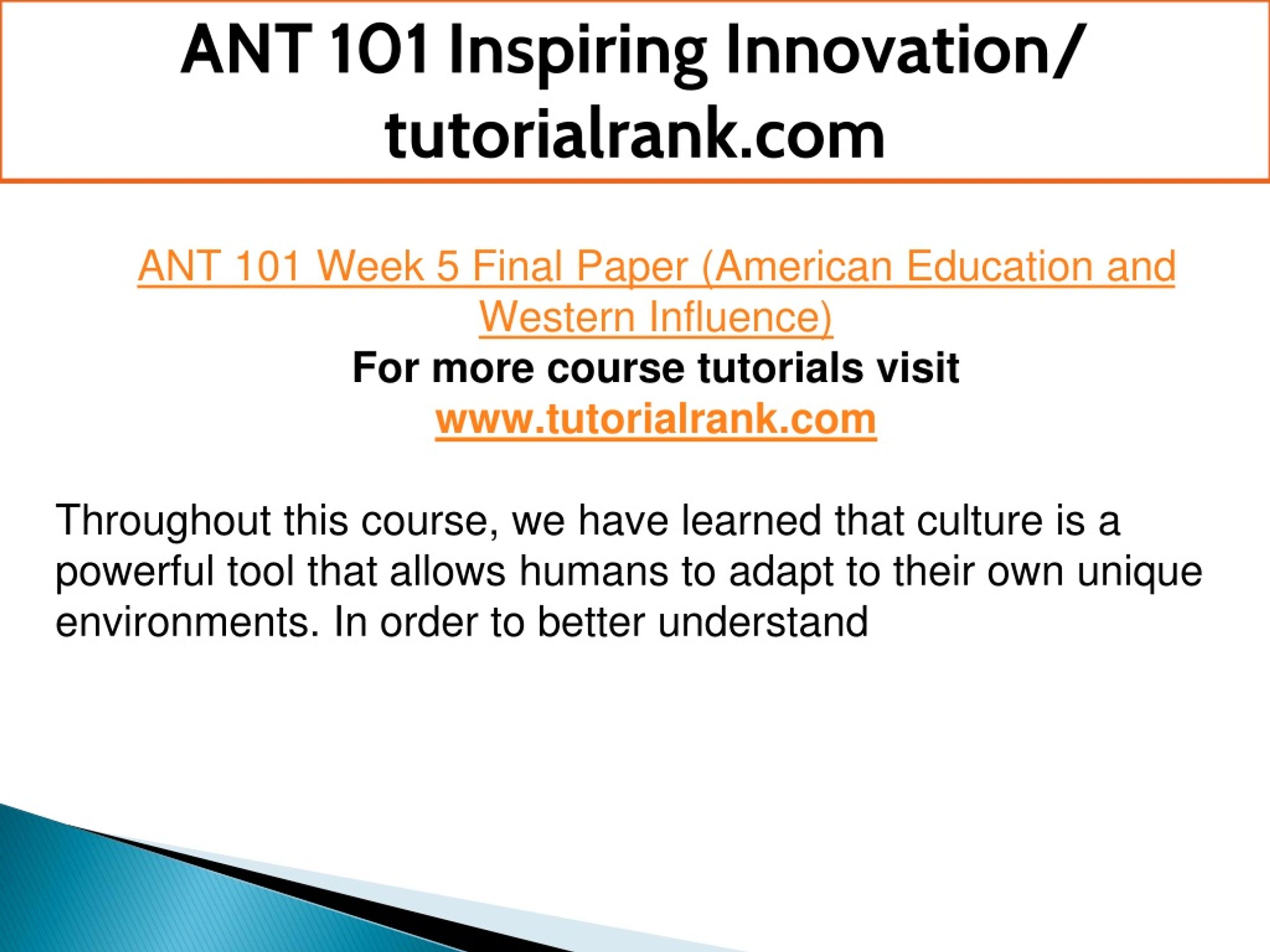 ANT 101 Inspiring Innovation/ tutorialrank.com

ANT 101 Week 5 Final Paper (American Education and Western Influence)
For more course tutorials visit
www.tutorialrank.com

Throughout this course, we have learned that culture is a powerful tool that allows humans to adapt to their own unique environments. In order to better understand